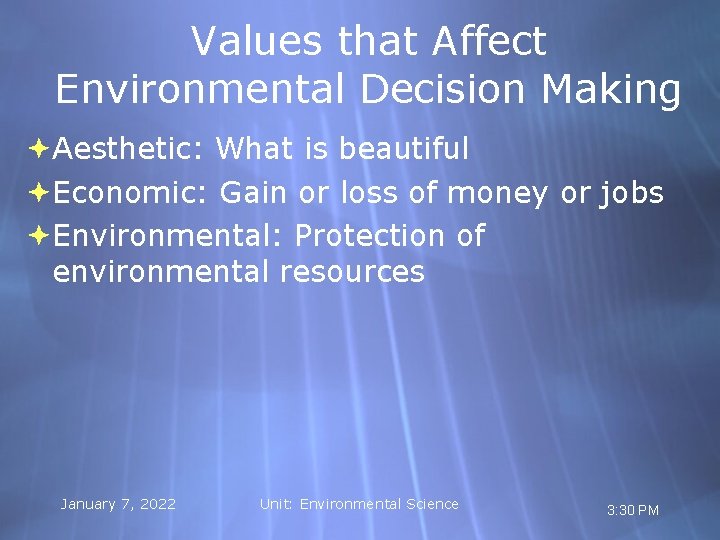 Values that Affect Environmental Decision Making

Aesthetic: What is beautiful

Economic: Gain or loss of money or jobs

Environmental: Protection of environmental resources

January 7, 2022

Unit: Environmental Science

3:30 PM